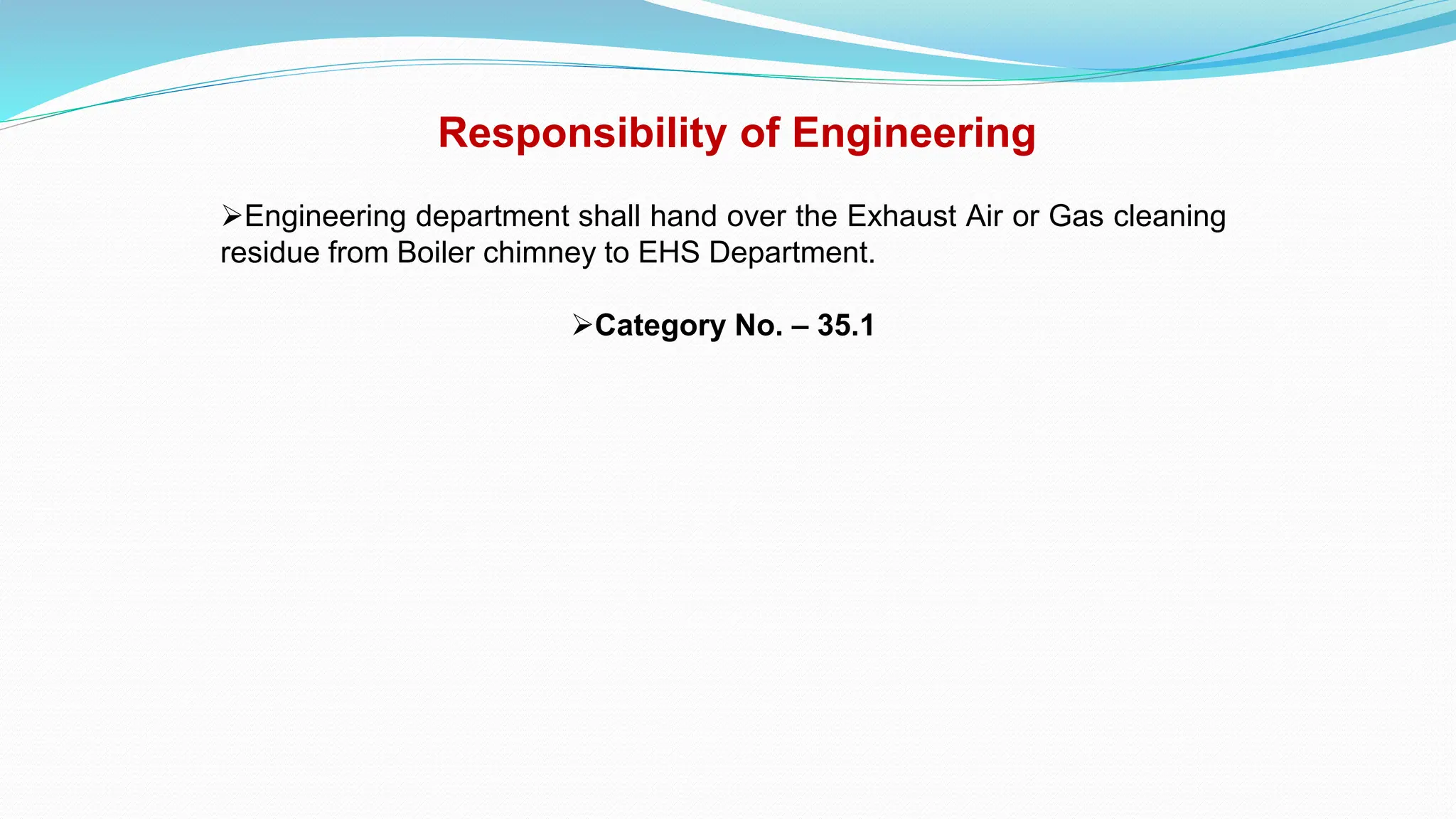 Responsibility of Engineering

➢Engineering department shall hand over the Exhaust Air or Gas cleaning residue from Boiler chimney to EHS Department.

➢Category No. – 35.1